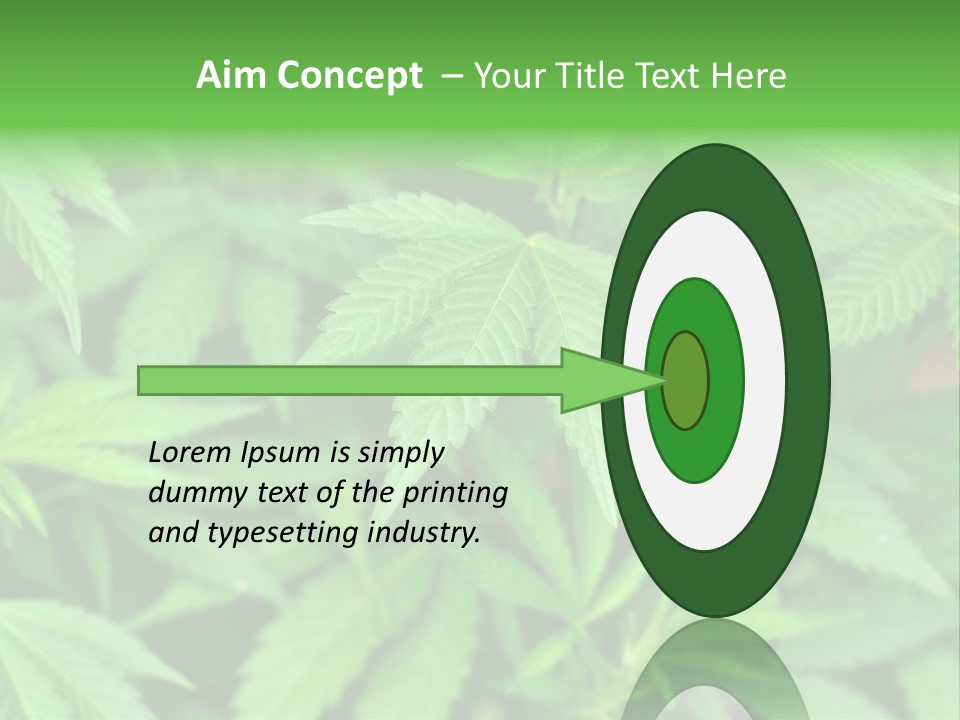 Aim Concept – Your Title Text Here

Lorem Ipsum is simply dummy text of the printing and typesetting industry.